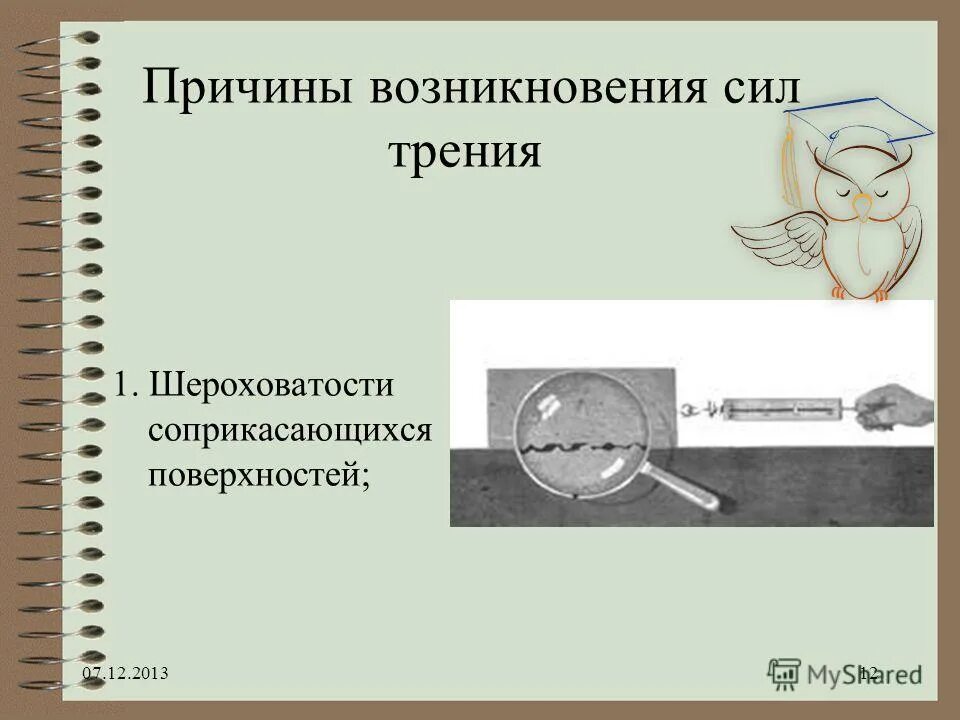 Причины возникновения сил трения

1. Шероховатости соприкасающихся поверхностей;

07.12.2013

12

MyShared